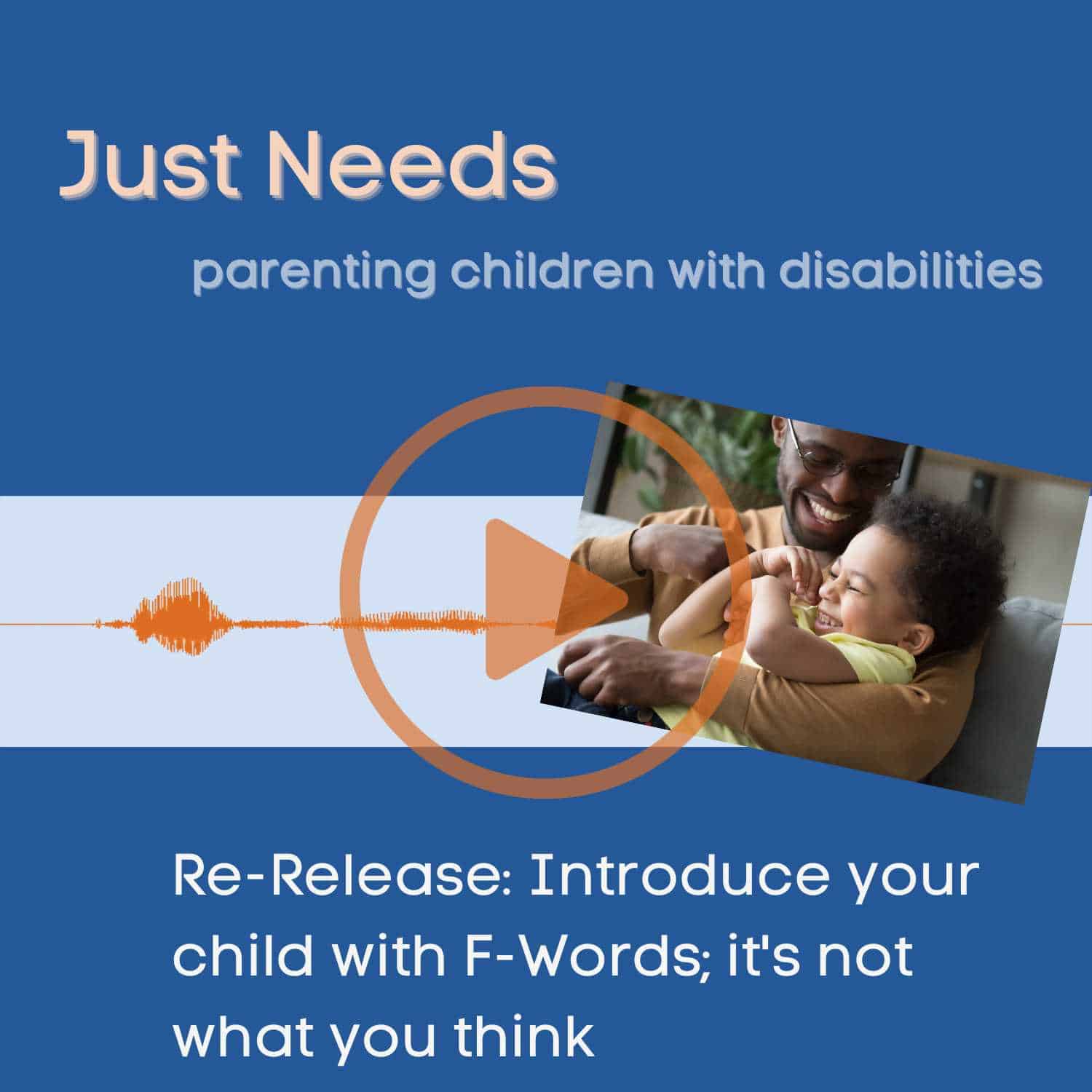 Just Needs

parenting children with disabilities

Re-Release: Introduce your child with F-Words; it's not what you think